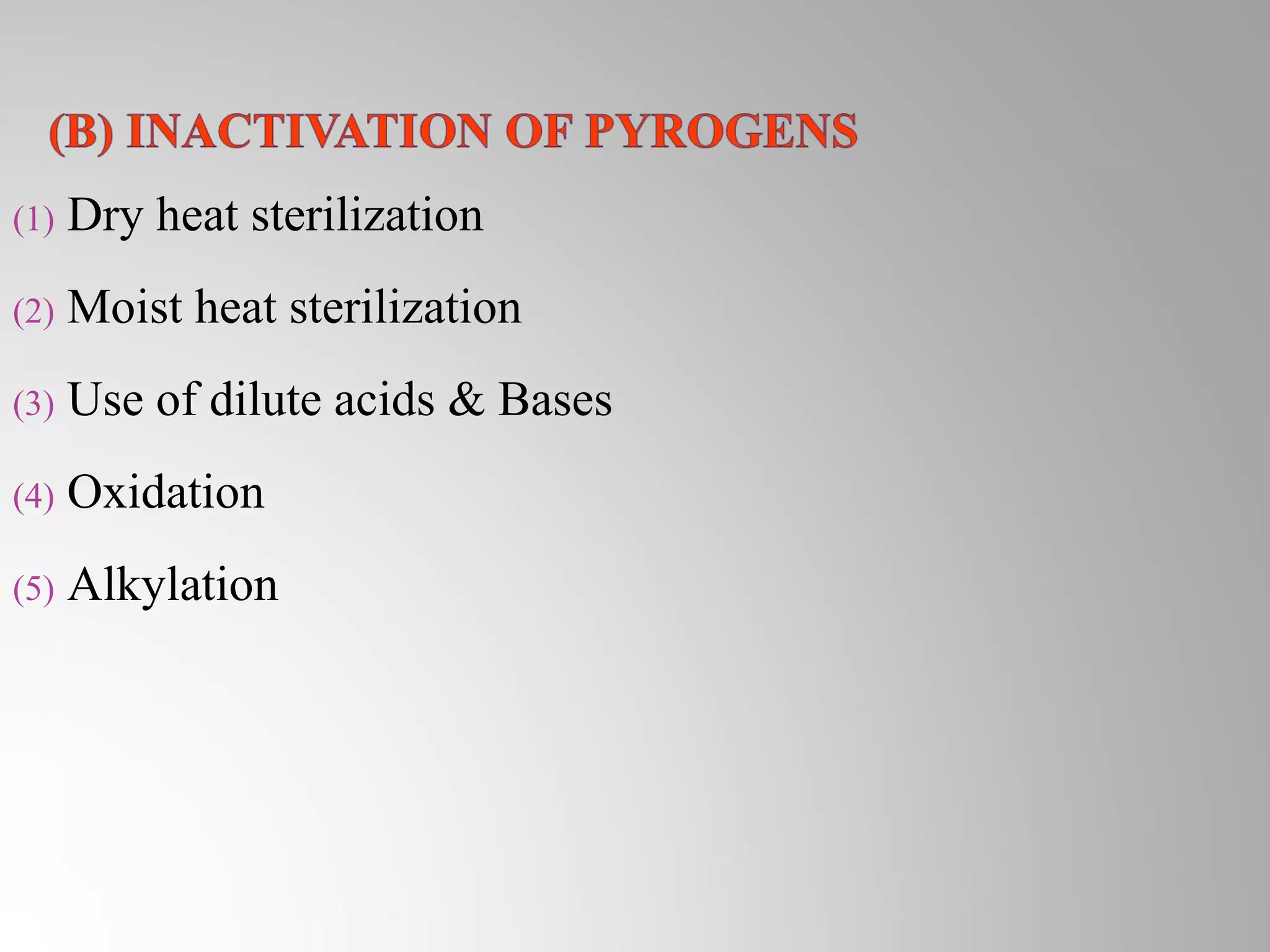 (B) INACTIVATION OF PYROGENS

(1) Dry heat sterilization

(2) Moist heat sterilization

(3) Use of dilute acids & Bases

(4) Oxidation

(5) Alkylation